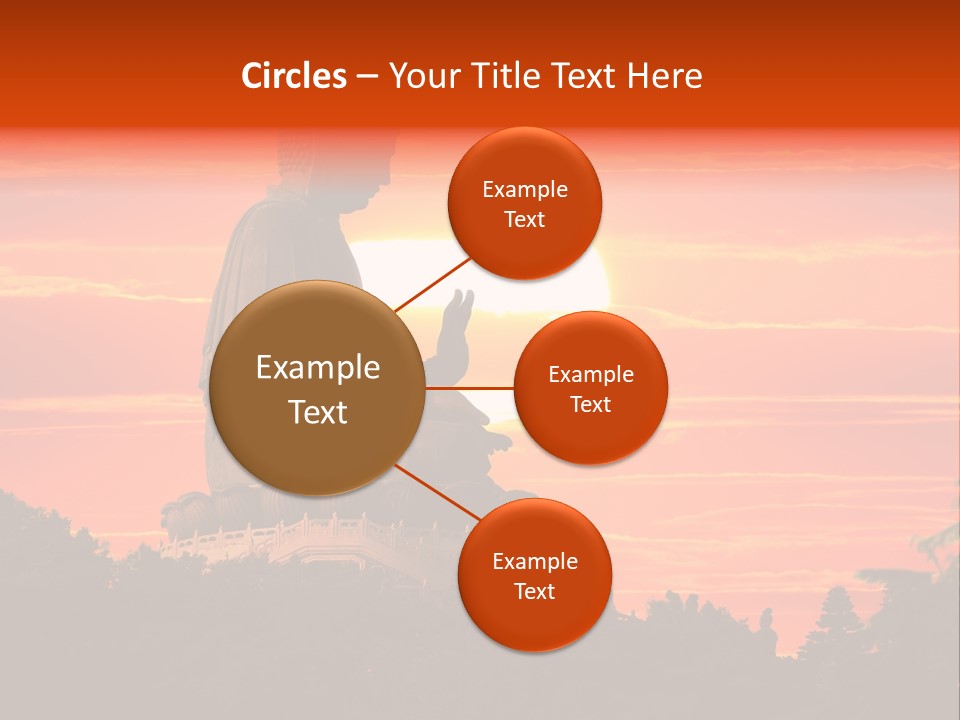 Circles – Your Title Text Here

Example Text

Example Text

Example Text

Example Text